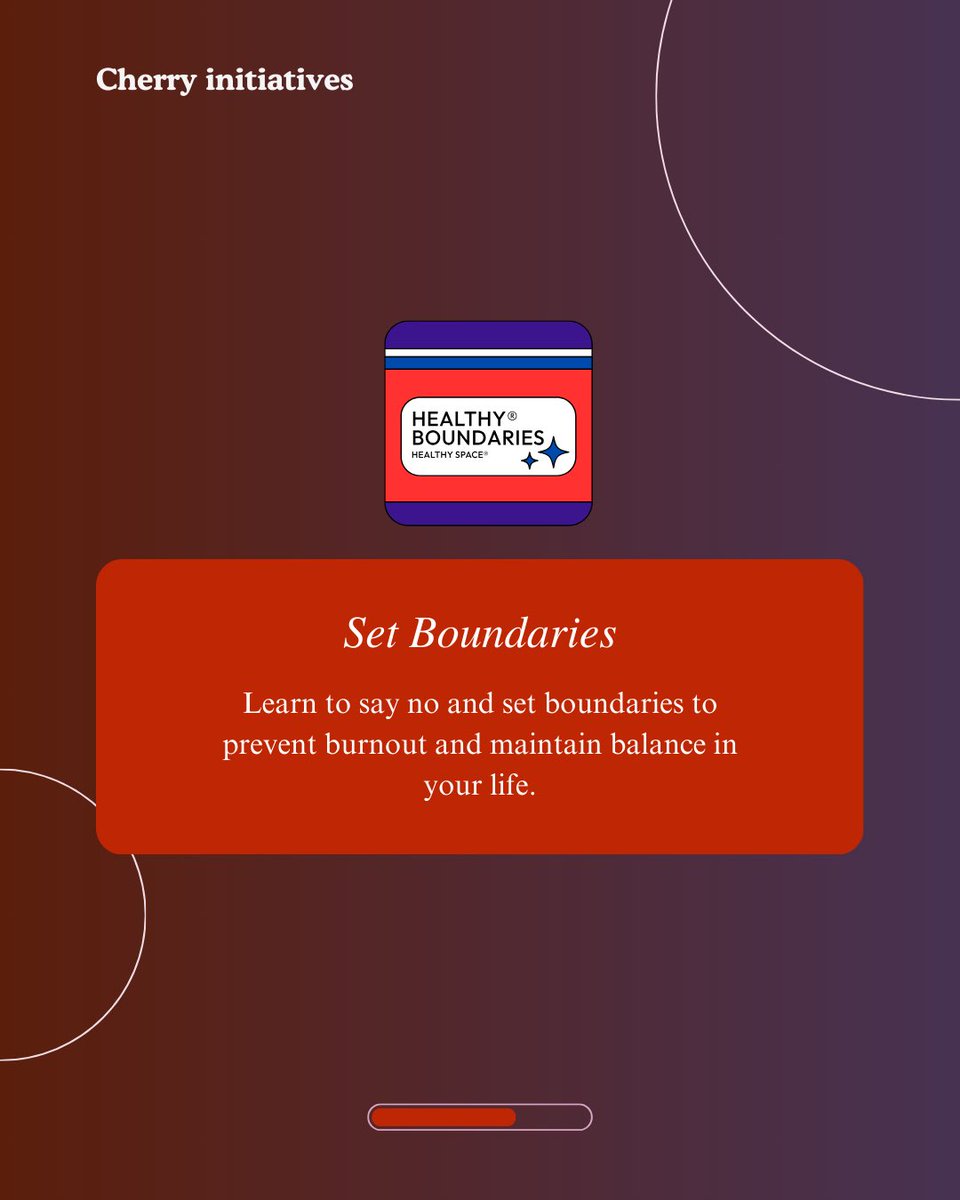 Cherry initiatives

HEALTHY®
BOUNDARIES
HEALTHY SPACE®

Set Boundaries

Learn to say no and set boundaries to prevent burnout and maintain balance in your life.